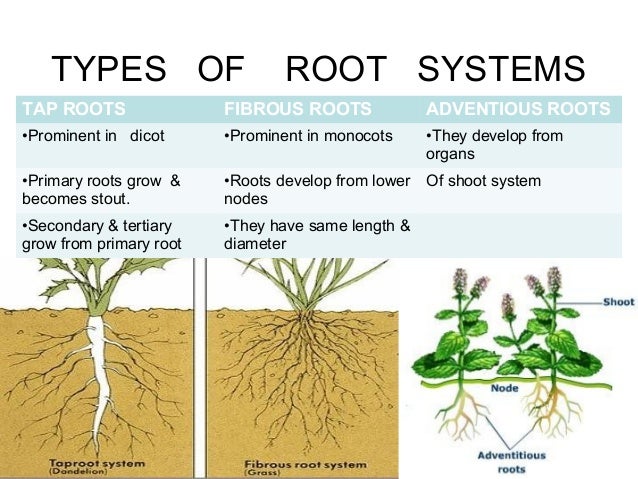 TYPES OF ROOT SYSTEMS

| TAP ROOTS | FIBROUS ROOTS | ADVENTIOUS ROOTS |
|---|---|---|
| •Prominent in dicot | •Prominent in monocots | •They develop from organs |
| •Primary roots grow & becomes stout. | •Roots develop from lower nodes | Of shoot system |
| •Secondary & tertiary grow from primary root | •They have same length & diameter | |

Taproot system (Dandelion)

Fibrous root system (Grass)

Shoot

Node

Adventitious roots